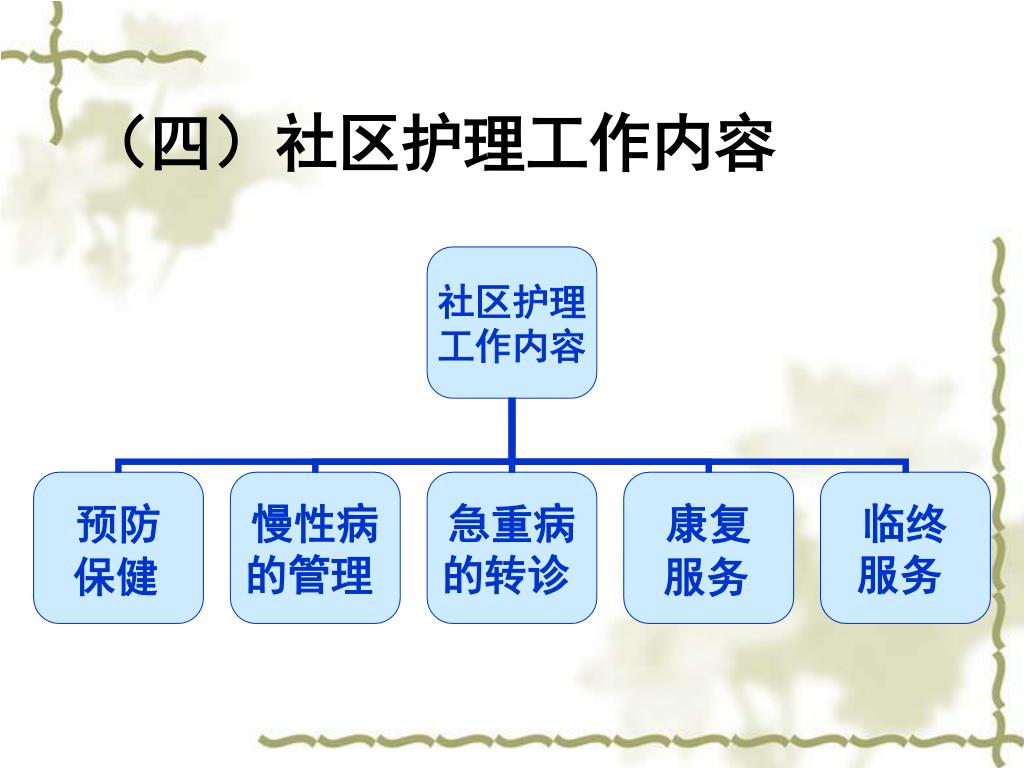 （四）社区护理工作内容

社区护理工作内容

预防保健

慢性病的管理

急重病的转诊

康复服务

临终服务